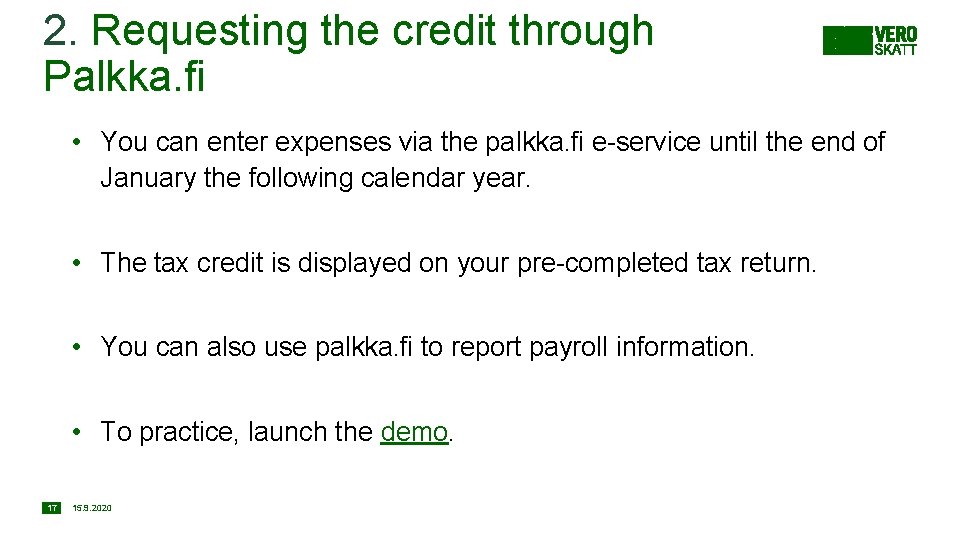 2. Requesting the credit through Palkka.fi

VERO
SKATT

• You can enter expenses via the palkka.fi e-service until the end of January the following calendar year.

• The tax credit is displayed on your pre-completed tax return.

• You can also use palkka.fi to report payroll information.

• To practice, launch the demo.

17 15.9.2020